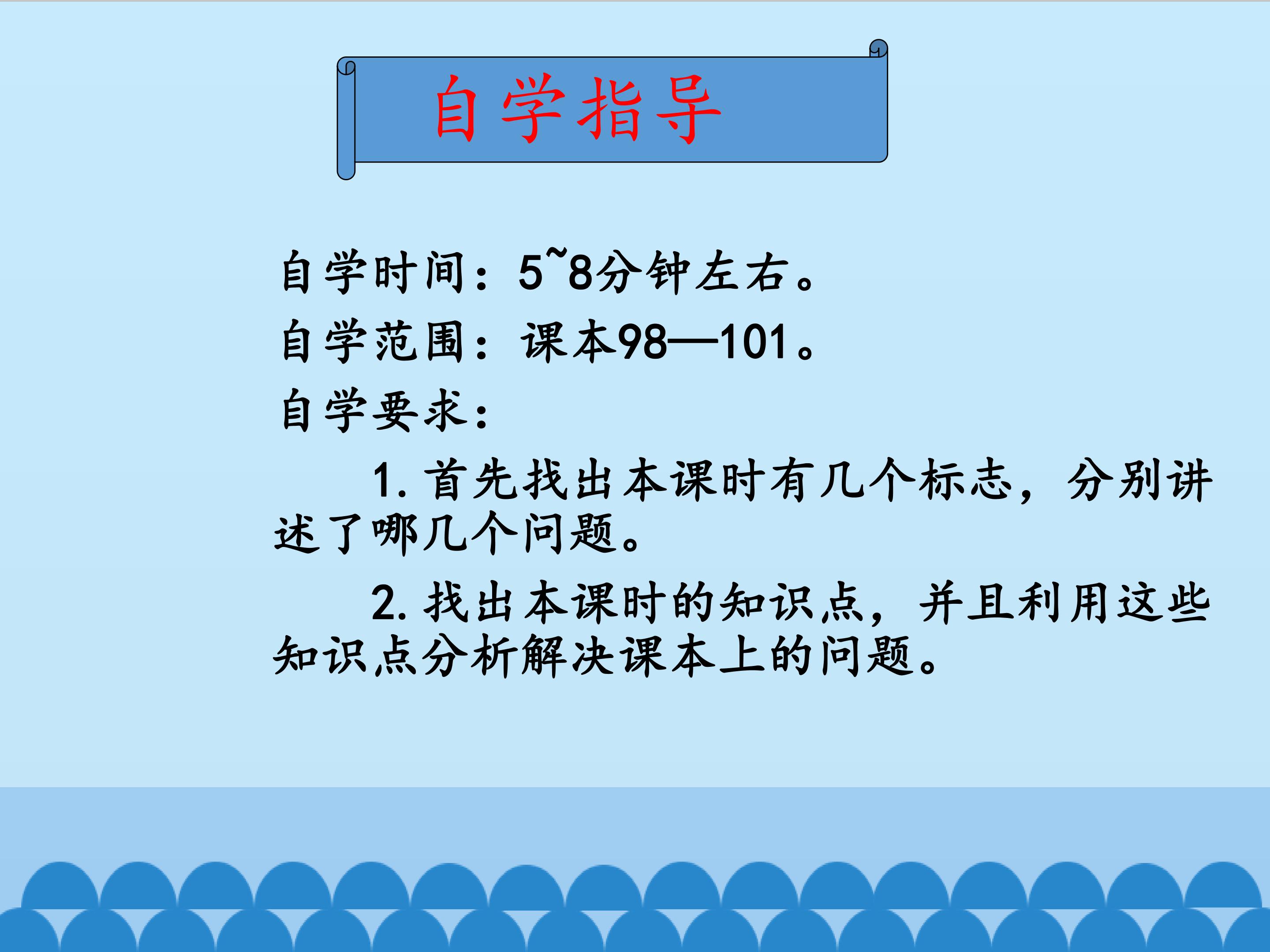 自学指导

自学时间：5~8分钟左右。

自学范围：课本98—101。

自学要求：

1. 首先找出本课时有几个标志，分别讲述了哪几个问题。

2. 找出本课时的知识点，并且利用这些知识点分析解决课本上的问题。